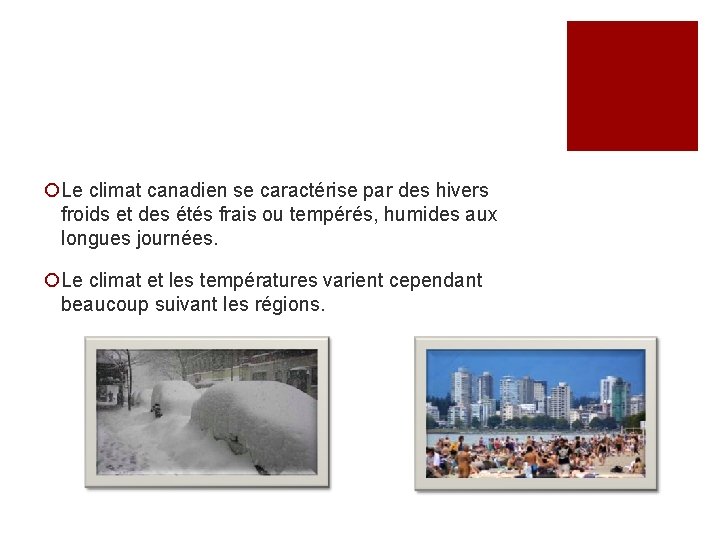 Le climat canadien se caractérise par des hivers froids et des étés frais ou tempérés, humides aux longues journées.

Le climat et les températures varient cependant beaucoup suivant les régions.